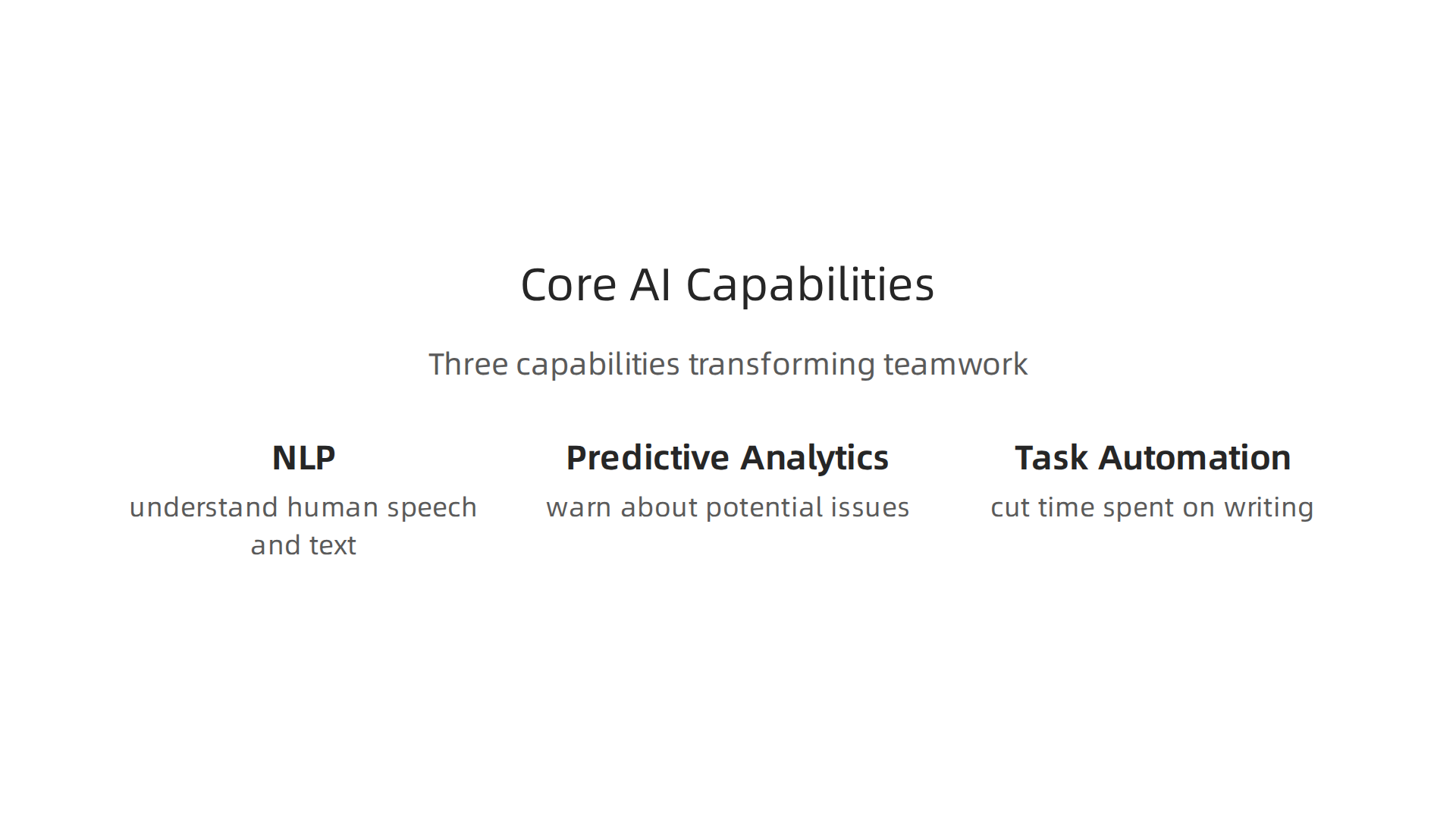 Core AI Capabilities

Three capabilities transforming teamwork

NLP
understand human speech and text

Predictive Analytics
warn about potential issues

Task Automation
cut time spent on writing